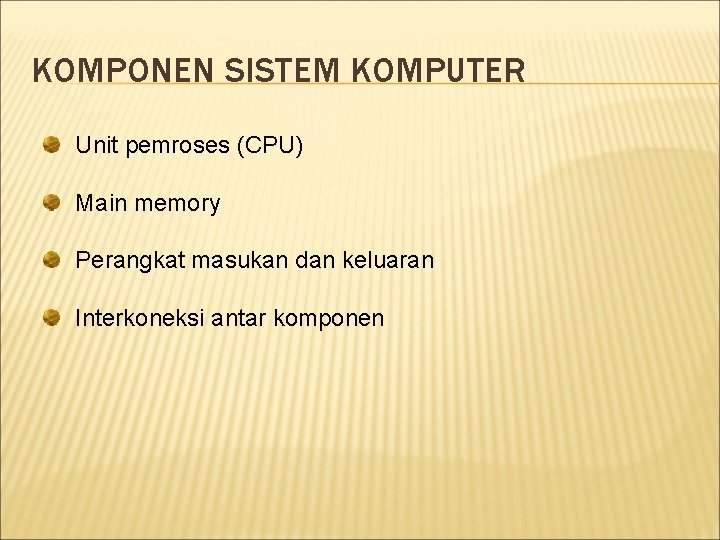 KOMPONEN SISTEM KOMPUTER

Unit pemroses (CPU)

Main memory

Perangkat masukan dan keluaran

Interkoneksi antar komponen